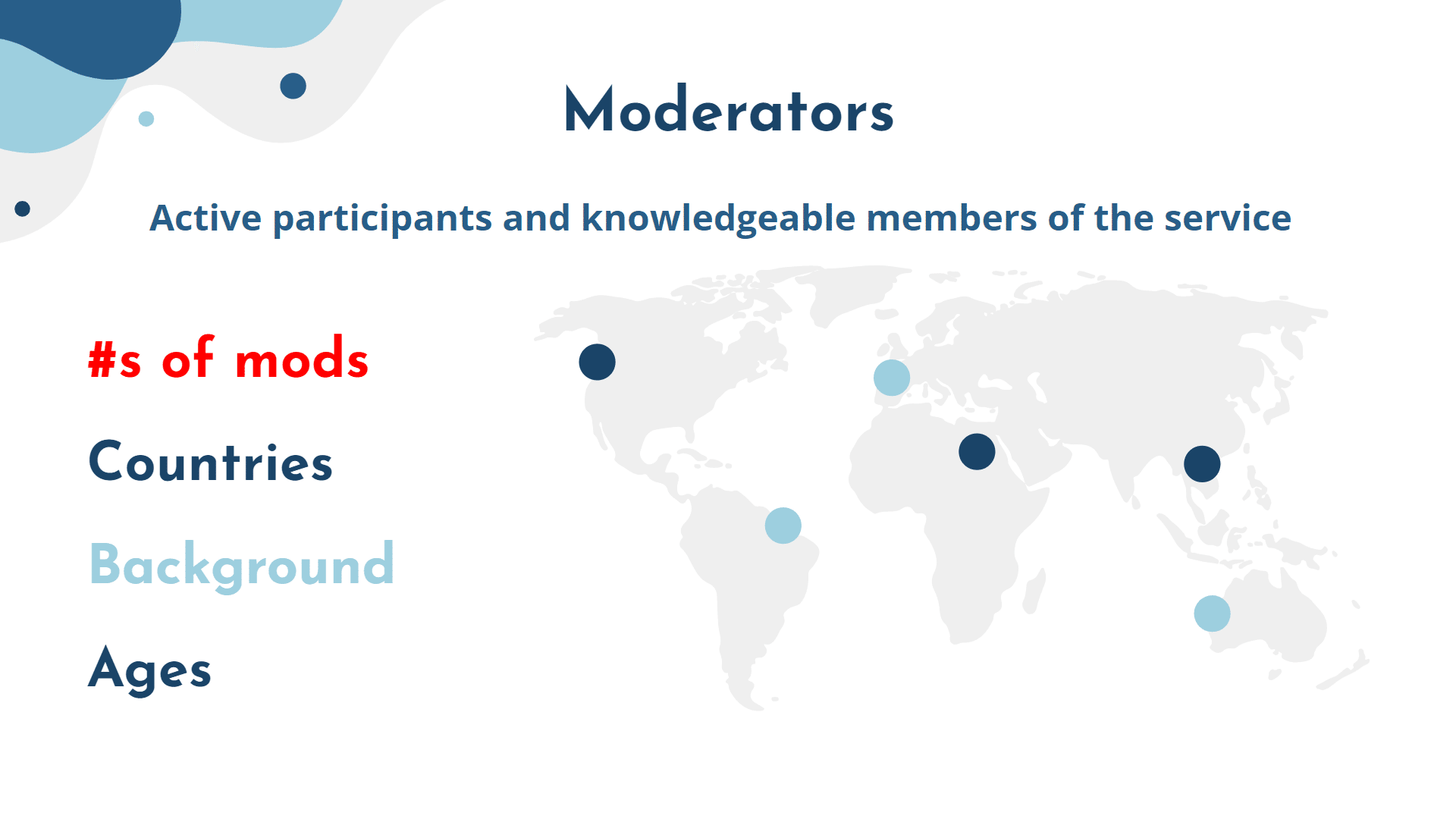 Moderators

Active participants and knowledgeable members of the service

#s of mods

Countries

Background

Ages